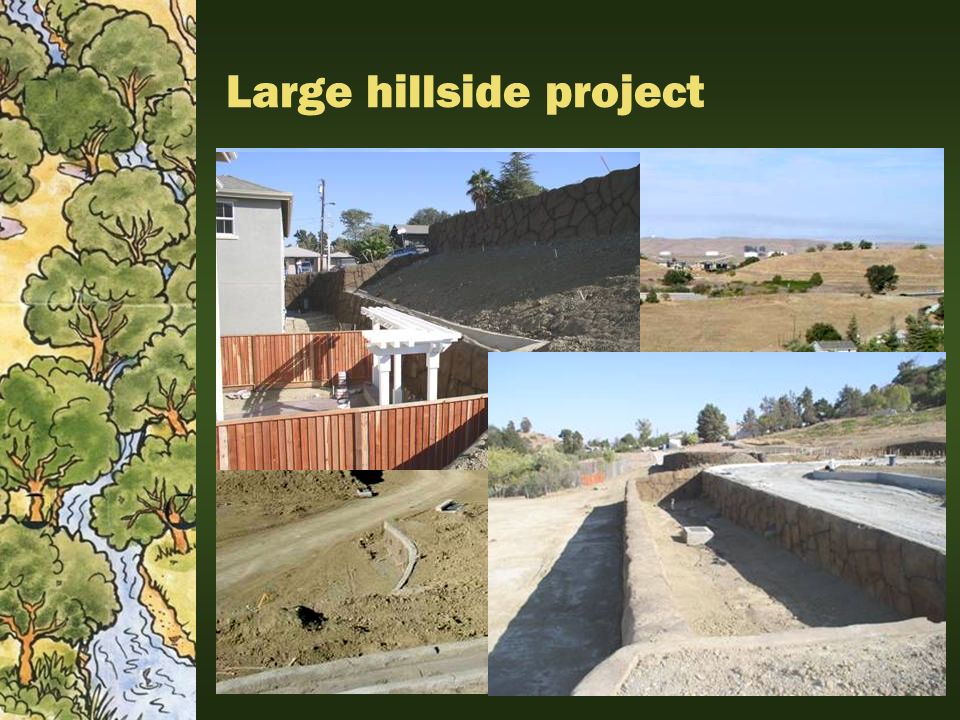 Large hillside project